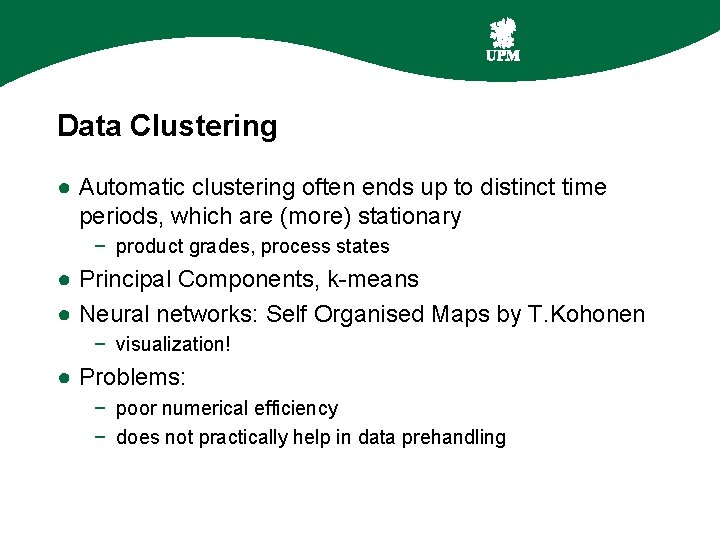 UPM

Data Clustering

● Automatic clustering often ends up to distinct time periods, which are (more) stationary
 − product grades, process states
● Principal Components, k-means
● Neural networks: Self Organised Maps by T.Kohonen
 − visualization!
● Problems:
 − poor numerical efficiency
 − does not practically help in data prehandling